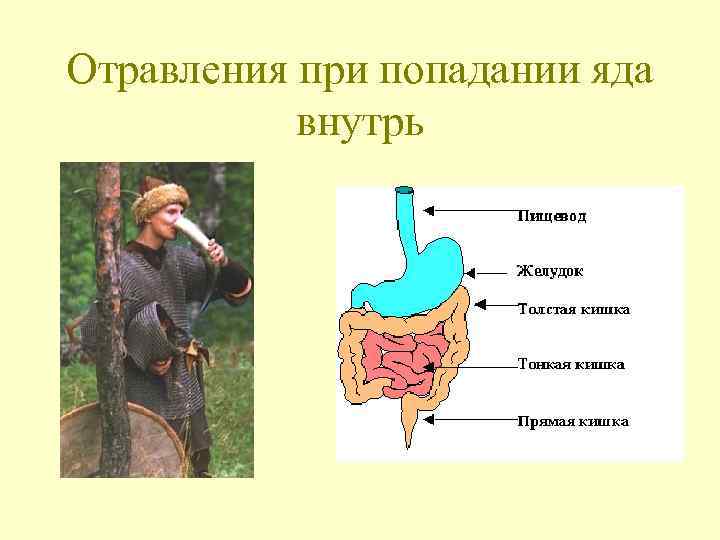 Отравления при попадании яда внутрь

Пищевод

Желудок

Толстая кишка

Тонкая кишка

Прямая кишка